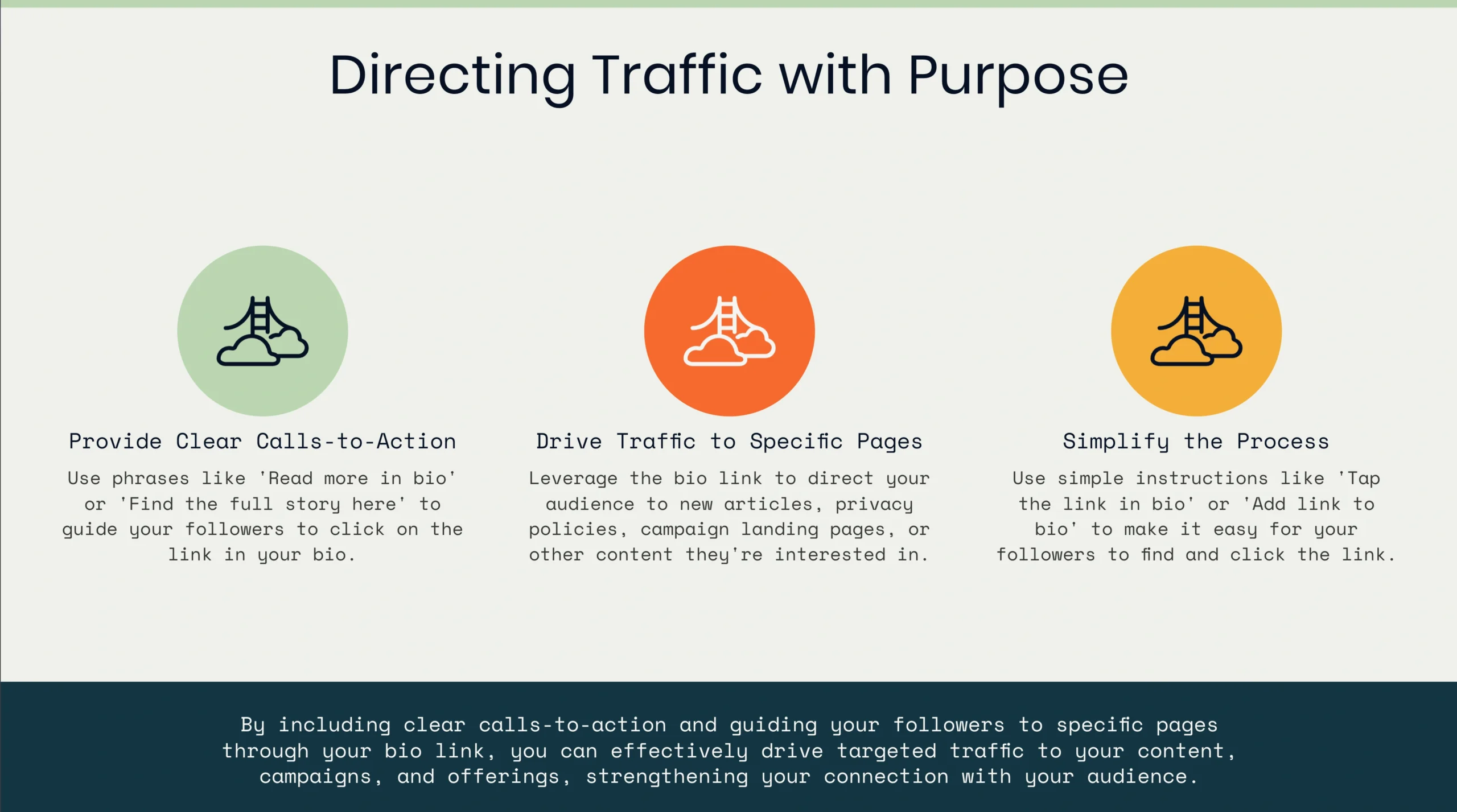 Directing Traffic with Purpose

Provide Clear Calls-to-Action

Use phrases like 'Read more in bio' or 'Find the full story here' to guide your followers to click on the link in your bio.

Drive Traffic to Specific Pages

Leverage the bio link to direct your audience to new articles, privacy policies, campaign landing pages, or other content they're interested in.

Simplify the Process

Use simple instructions like 'Tap the link in bio' or 'Add link to bio' to make it easy for your followers to find and click the link.

By including clear calls-to-action and guiding your followers to specific pages through your bio link, you can effectively drive targeted traffic to your content, campaigns, and offerings, strengthening your connection with your audience.